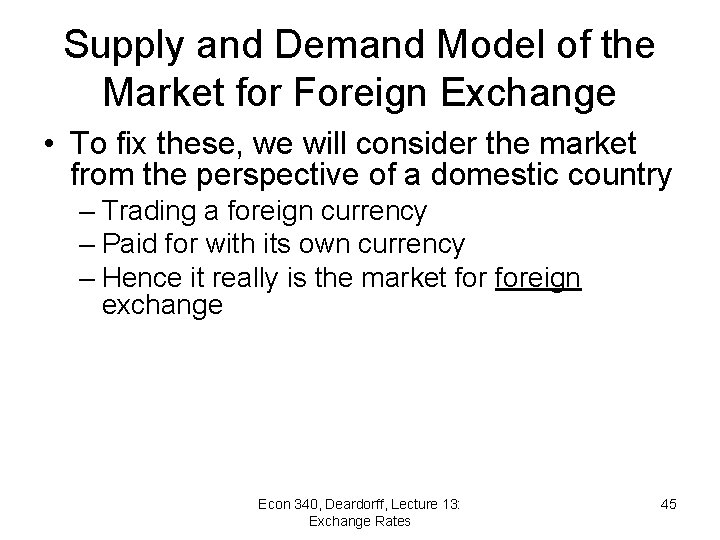 Supply and Demand Model of the Market for Foreign Exchange

• To fix these, we will consider the market from the perspective of a domestic country
– Trading a foreign currency
– Paid for with its own currency
– Hence it really is the market for foreign exchange

Econ 340, Deardorff, Lecture 13: Exchange Rates

45